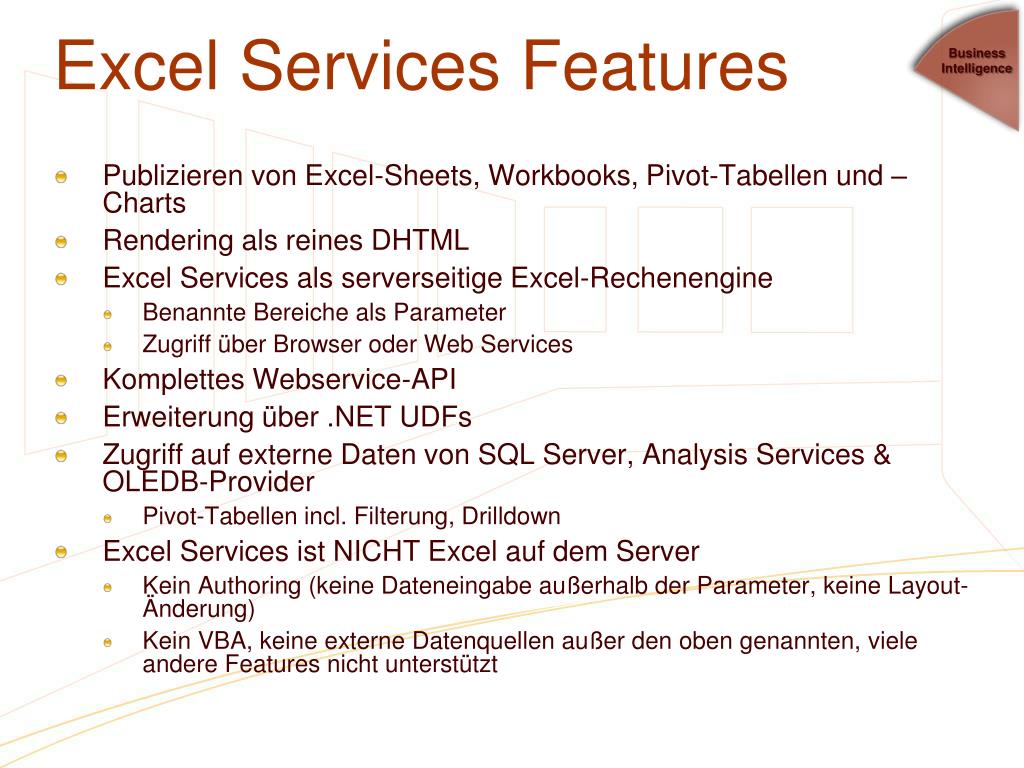 Excel Services Features

Business Intelligence

Publizieren von Excel-Sheets, Workbooks, Pivot-Tabellen und –Charts

Rendering als reines DHTML

Excel Services als serverseitige Excel-Rechenengine

Benannte Bereiche als Parameter

Zugriff über Browser oder Web Services

Komplettes Webservice-API

Erweiterung über .NET UDFs

Zugriff auf externe Daten von SQL Server, Analysis Services & OLEDB-Provider

Pivot-Tabellen incl. Filterung, Drilldown

Excel Services ist NICHT Excel auf dem Server

Kein Authoring (keine Dateneingabe außerhalb der Parameter, keine Layout-Änderung)

Kein VBA, keine externe Datenquellen außer den oben genannten, viele andere Features nicht unterstützt